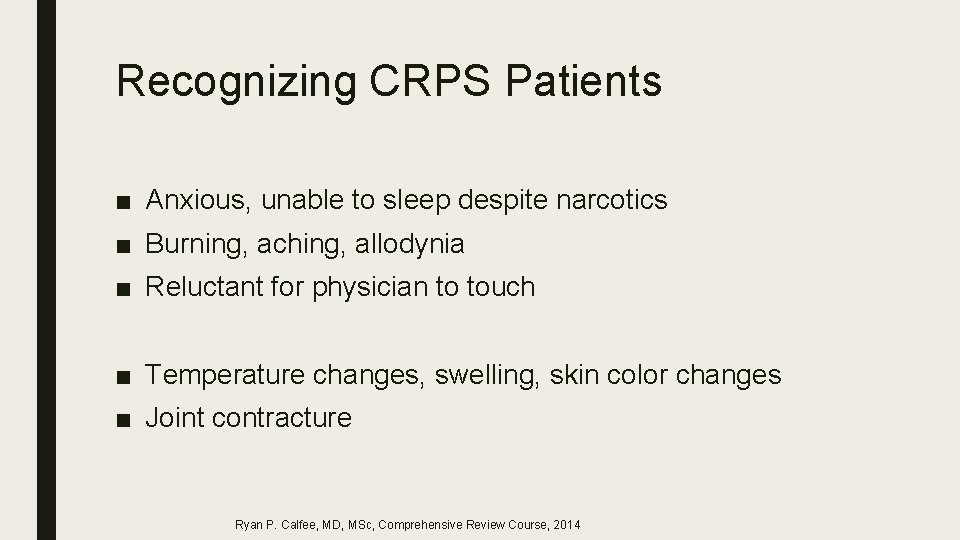 Recognizing CRPS Patients

■ Anxious, unable to sleep despite narcotics
■ Burning, aching, allodynia
■ Reluctant for physician to touch

■ Temperature changes, swelling, skin color changes
■ Joint contracture

Ryan P. Calfee, MD, MSc, Comprehensive Review Course, 2014